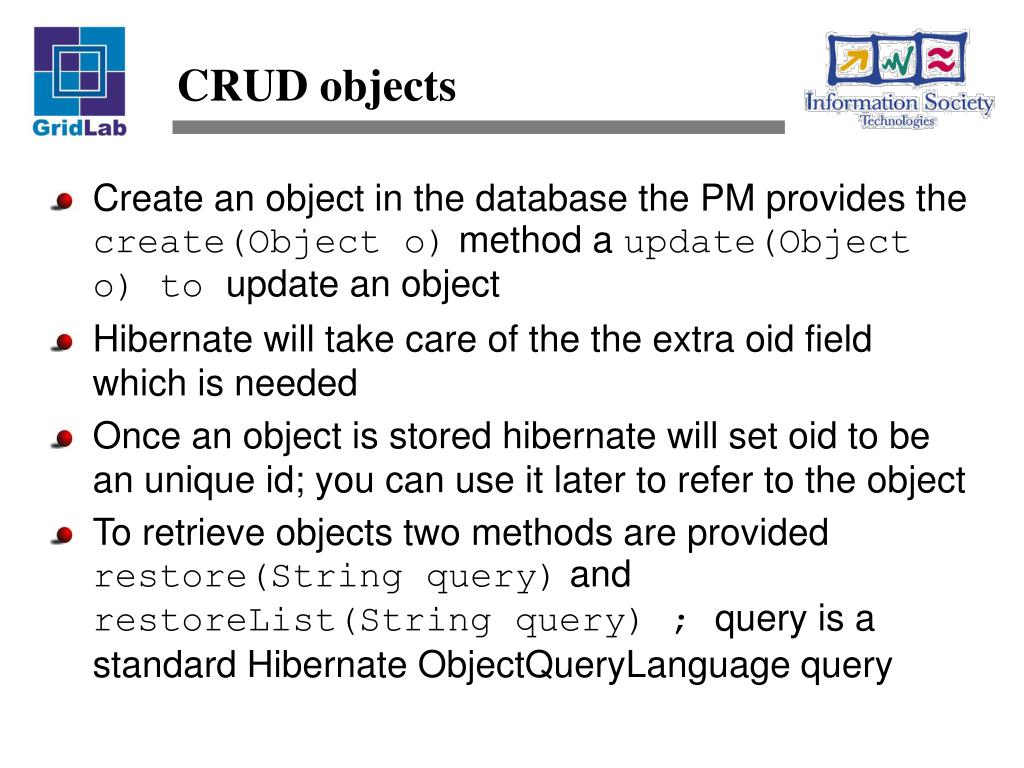 GridLab

CRUD objects

Information Society Technologies

Create an object in the database the PM provides the create(Object o) method a update(Object o) to update an object

Hibernate will take care of the the extra oid field which is needed

Once an object is stored hibernate will set oid to be an unique id; you can use it later to refer to the object

To retrieve objects two methods are provided restore(String query) and restoreList(String query) ; query is a standard Hibernate ObjectQueryLanguage query